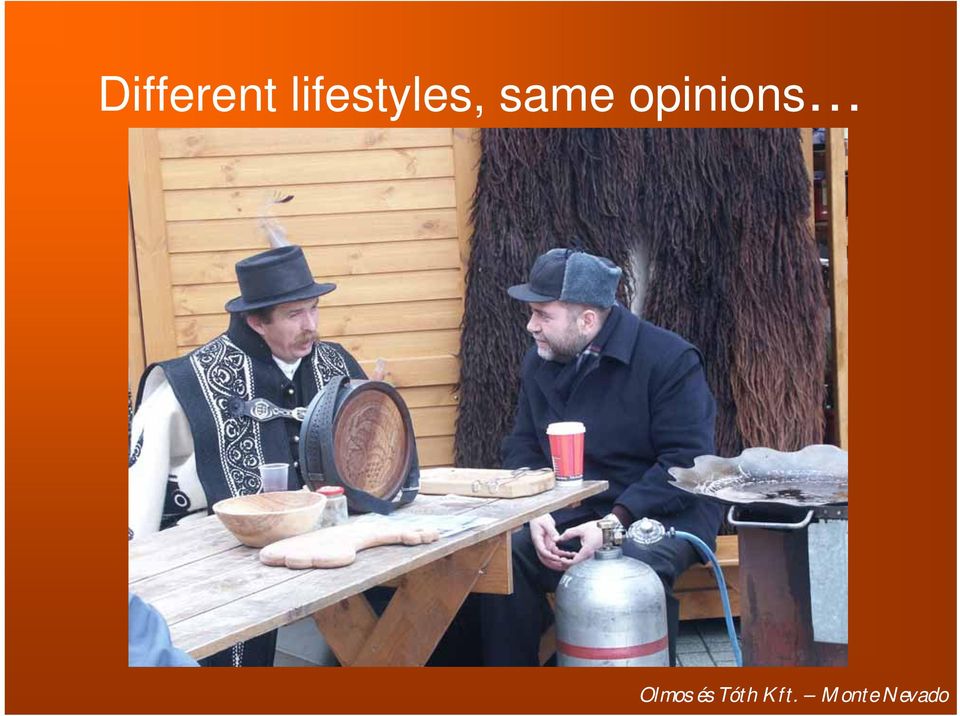 Different lifestyles, same opinions…

Olmos és Tóth Kft. – Monte Nevado